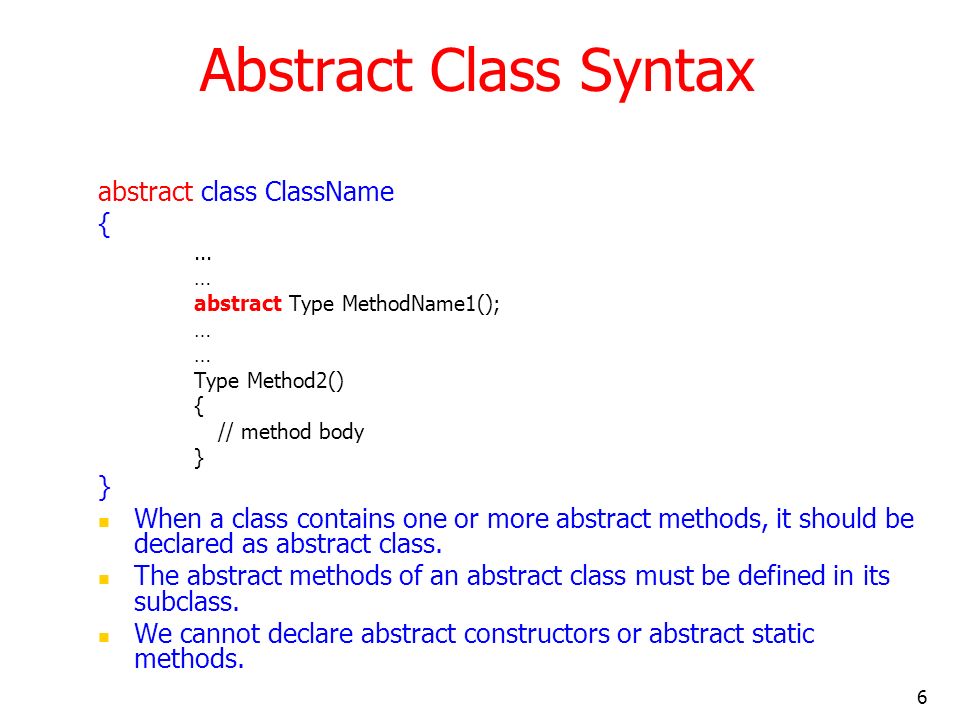 Abstract Class Syntax

abstract class ClassName
{
...
…
abstract Type MethodName1();
…
…
Type Method2()
{
// method body
}
}

- When a class contains one or more abstract methods, it should be declared as abstract class.
- The abstract methods of an abstract class must be defined in its subclass.
- We cannot declare abstract constructors or abstract static methods.

6